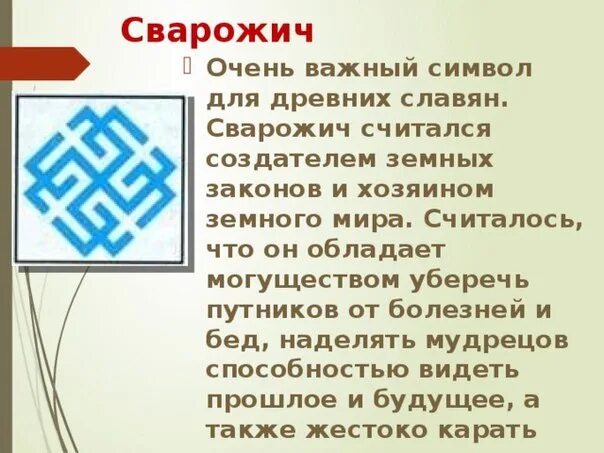 Сварожич

Очень важный символ для древних славян. Сварожич считался создателем земных законов и хозяином земного мира. Считалось, что он обладает могуществом уберечь путников от болезней и бед, наделять мудрецов способностью видеть прошлое и будущее, а также жестоко карать